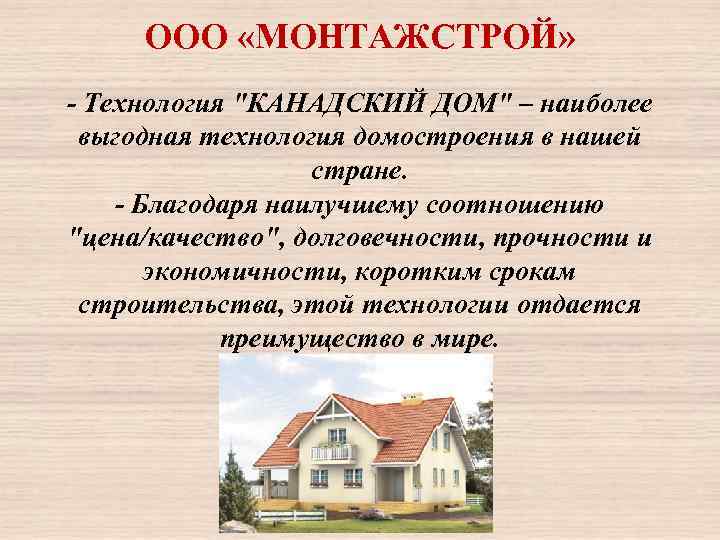 ООО «МОНТАЖСТРОЙ»

- Технология "КАНАДСКИЙ ДОМ" – наиболее выгодная технология домостроения в нашей стране.
- Благодаря наилучшему соотношению "цена/качество", долговечности, прочности и экономичности, коротким срокам строительства, этой технологии отдается преимущество в мире.